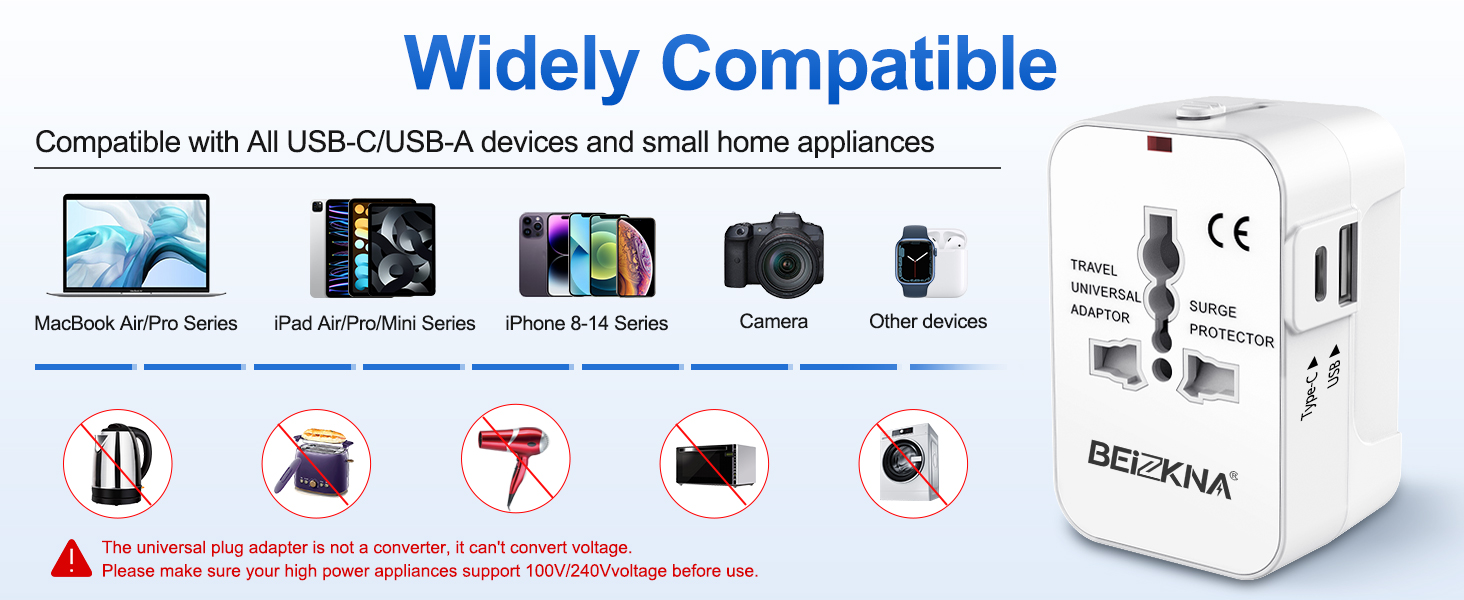 Widely Compatible

Compatible with All USB-C/USB-A devices and small home appliances

MacBook Air/Pro Series

iPad Air/Pro/Mini Series

iPhone 8-14 Series

Camera

Other devices

The universal plug adapter is not a converter, it can't convert voltage.
Please make sure your high power appliances support 100V/240Vvoltage before use.

CE

TRAVEL UNIVERSAL ADAPTOR

SURGE PROTECTOR

Type-C ▶

USB ▶

BEIZKNA®